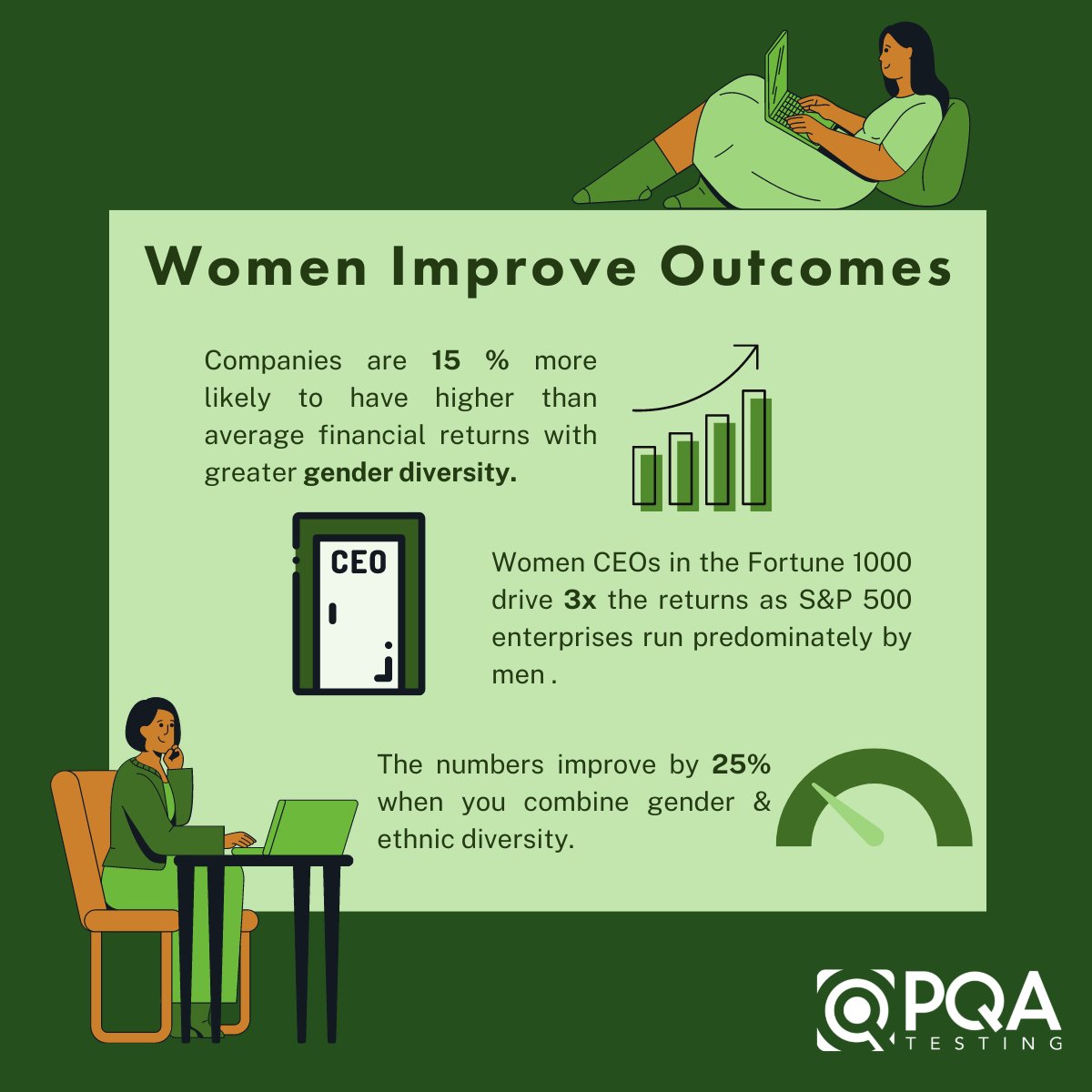 Women Improve Outcomes

Companies are 15 % more likely to have higher than average financial returns with greater gender diversity.

CEO

Women CEOs in the Fortune 1000 drive 3x the returns as S&P 500 enterprises run predominately by men .

The numbers improve by 25% when you combine gender & ethnic diversity.

PQA TESTING